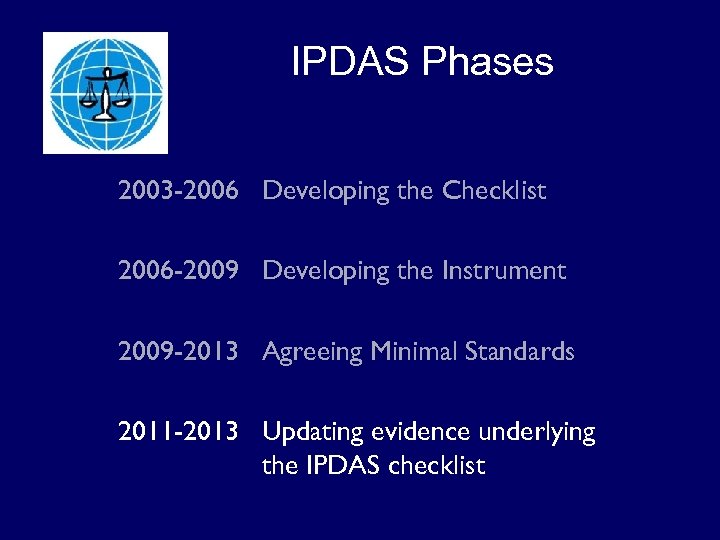 IPDAS Phases

2003-2006 Developing the Checklist

2006-2009 Developing the Instrument

2009-2013 Agreeing Minimal Standards

2011-2013 Updating evidence underlying the IPDAS checklist